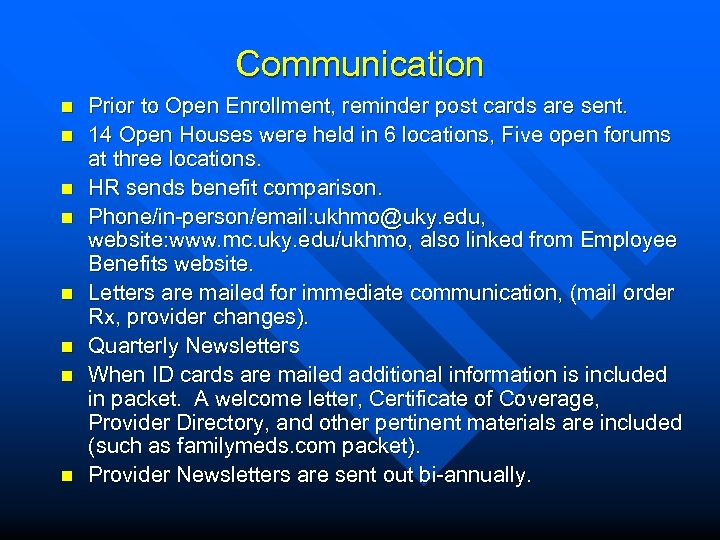 Communication

- Prior to Open Enrollment, reminder post cards are sent.
- 14 Open Houses were held in 6 locations, Five open forums at three locations.
- HR sends benefit comparison.
- Phone/in-person/email:ukhmo@uky.edu, website:www.mc.uky.edu/ukhmo, also linked from Employee Benefits website.
- Letters are mailed for immediate communication, (mail order Rx, provider changes).
- Quarterly Newsletters
- When ID cards are mailed additional information is included in packet. A welcome letter, Certificate of Coverage, Provider Directory, and other pertinent materials are included (such as familymeds.com packet).
- Provider Newsletters are sent out bi-annually.